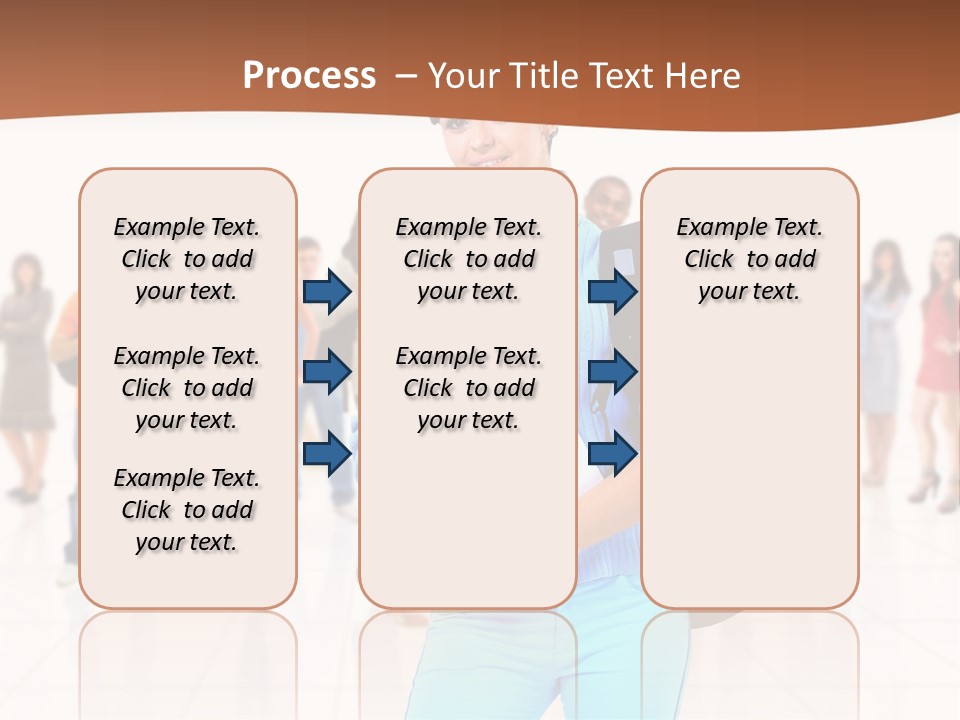 Process – Your Title Text Here

Example Text. Click to add your text.

Example Text. Click to add your text.

Example Text. Click to add your text.

Example Text. Click to add your text.

Example Text. Click to add your text.

Example Text. Click to add your text.